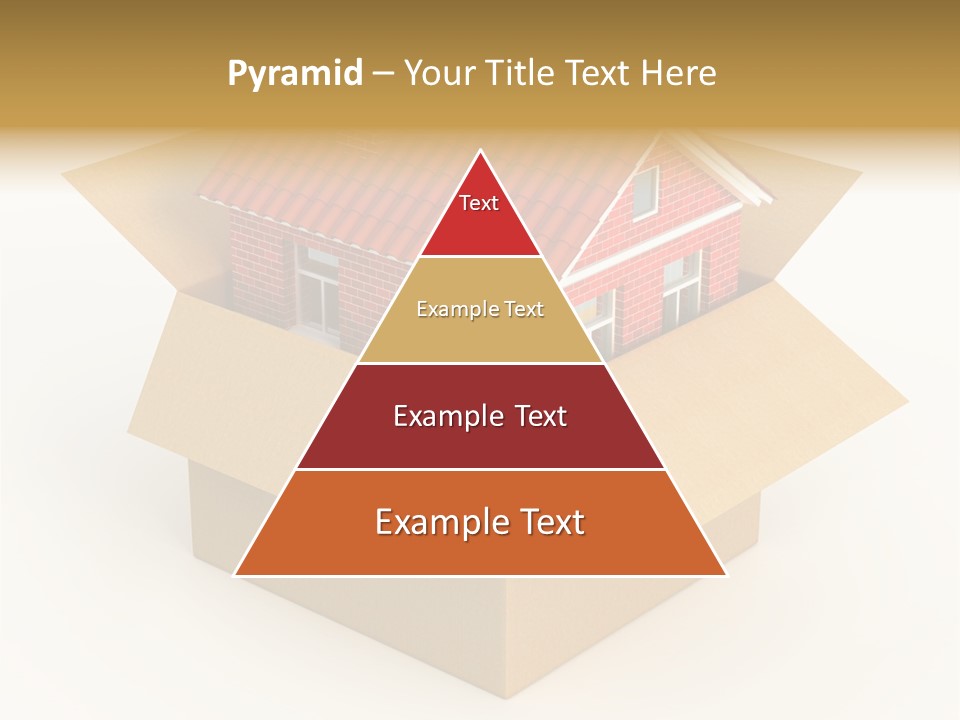 Pyramid – Your Title Text Here

Text

Example Text

Example Text

Example Text